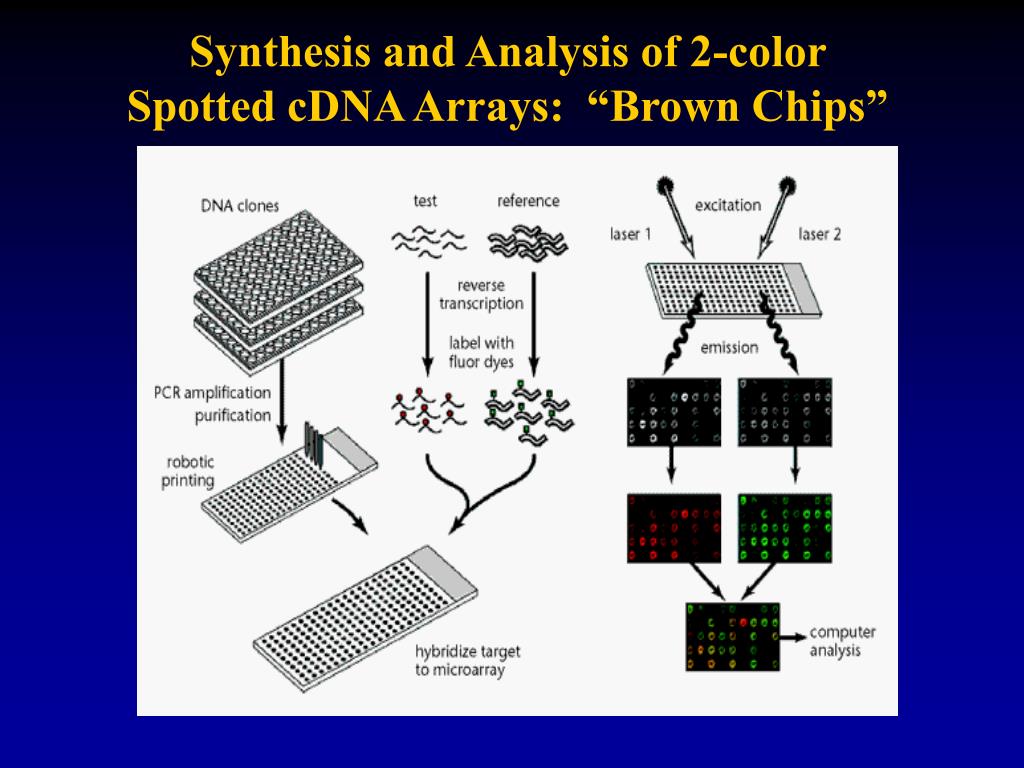 Synthesis and Analysis of 2-color Spotted cDNA Arrays: “Brown Chips”

DNA clones

PCR amplification purification

robotic printing

test

reference

reverse transcription

label with fluor dyes

hybridize target to microarray

excitation

laser 1

laser 2

emission

computer analysis